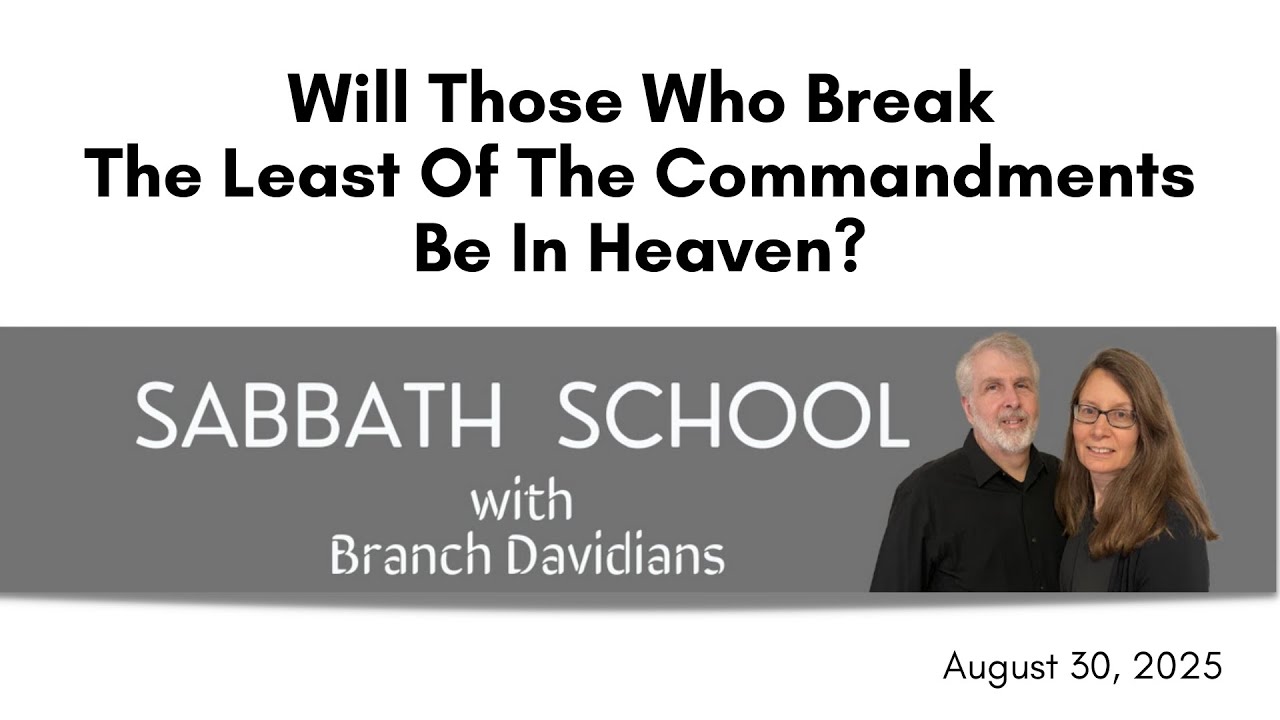 Will Those Who Break The Least Of The Commandments Be In Heaven?

SABBATH SCHOOL
with
Branch Davidians

August 30, 2025